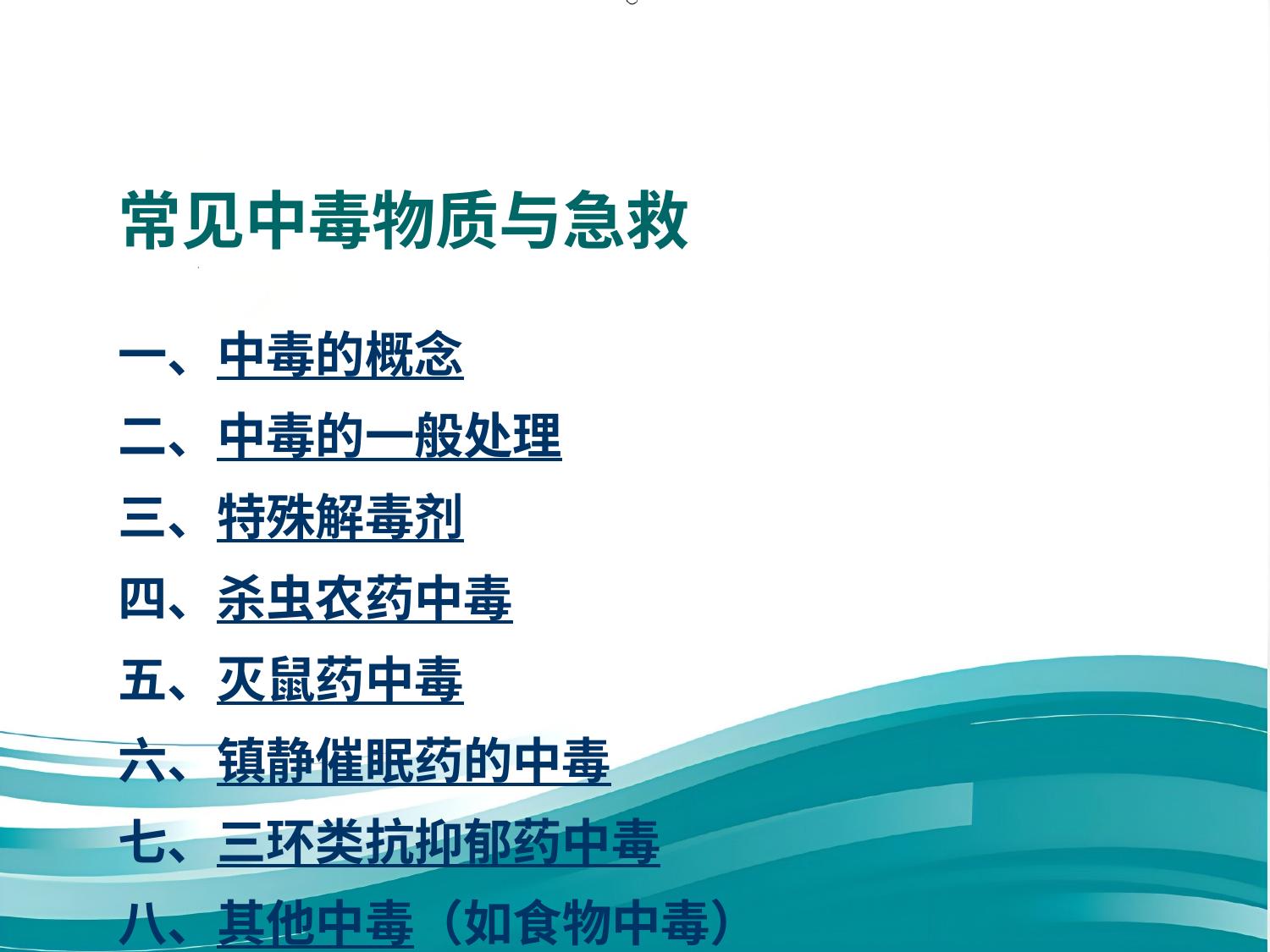 常见中毒物质与急救

一、中毒的概念
二、中毒的一般处理
三、特殊解毒剂
四、杀虫农药中毒
五、灭鼠药中毒
六、镇静催眠药的中毒
七、三环类抗抑郁药中毒
八、其他中毒（如食物中毒）